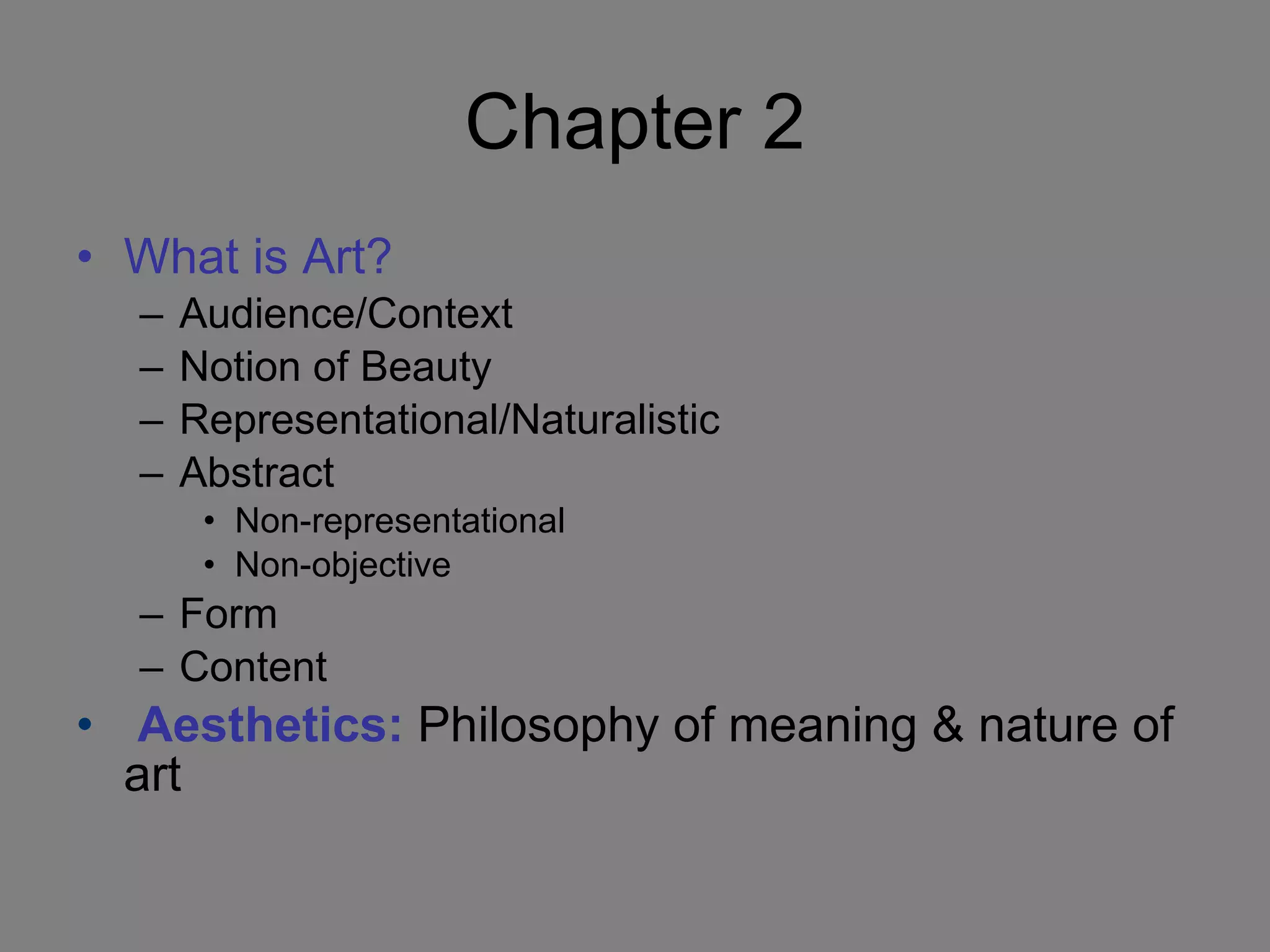 Chapter 2

• What is Art?
  – Audience/Context
  – Notion of Beauty
  – Representational/Naturalistic
  – Abstract
    • Non-representational
    • Non-objective
  – Form
  – Content
• Aesthetics: Philosophy of meaning & nature of art